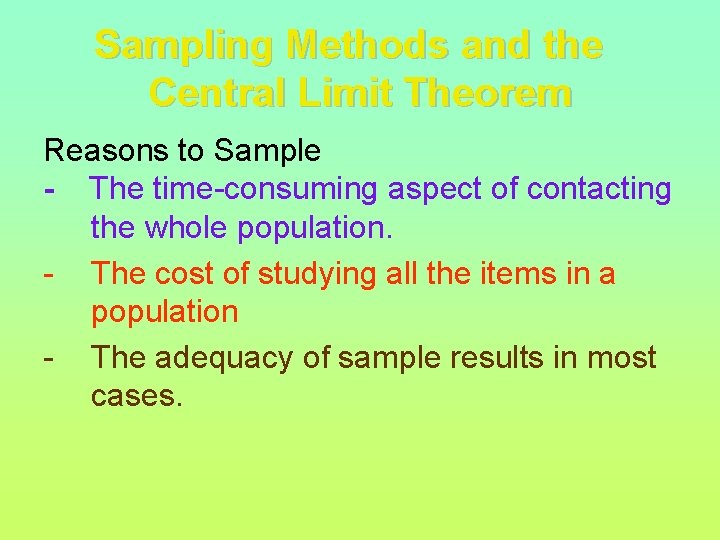 Sampling Methods and the Central Limit Theorem

Reasons to Sample

- The time-consuming aspect of contacting the whole population.
- The cost of studying all the items in a population
- The adequacy of sample results in most cases.